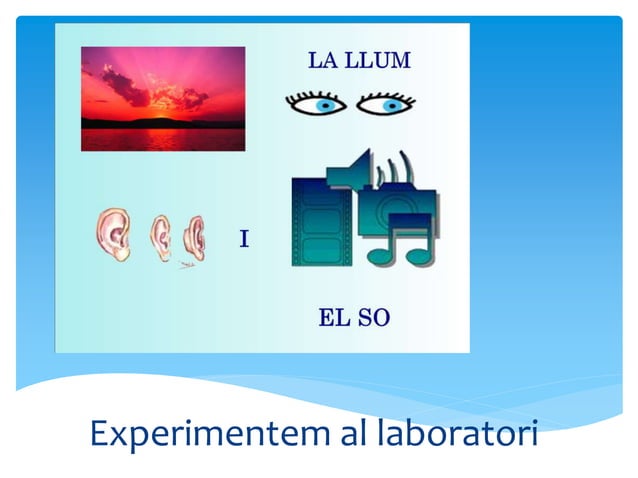 LA LLUM

I

EL SO

Experimentem al laboratori